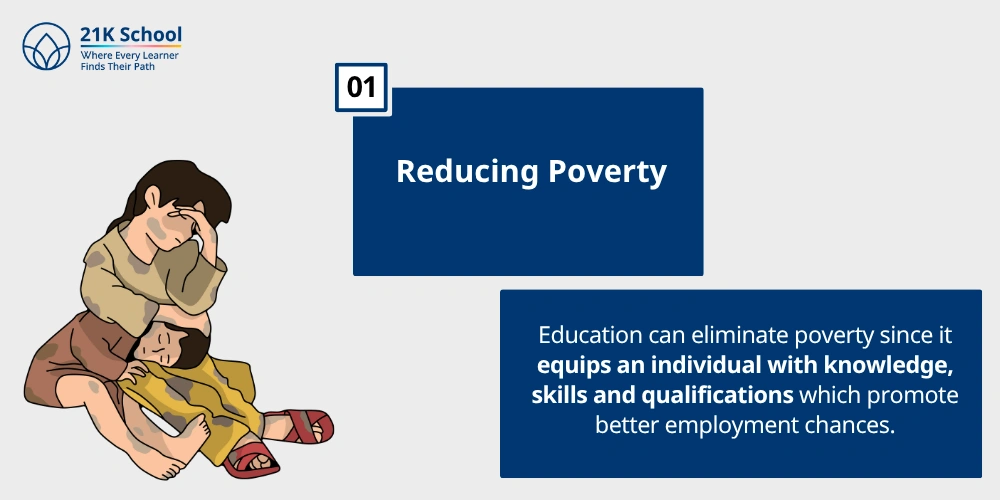 21K School
Where Every Learner
Finds Their Path

01

Reducing Poverty

Education can eliminate poverty since it equips an individual with knowledge, skills and qualifications which promote better employment chances.